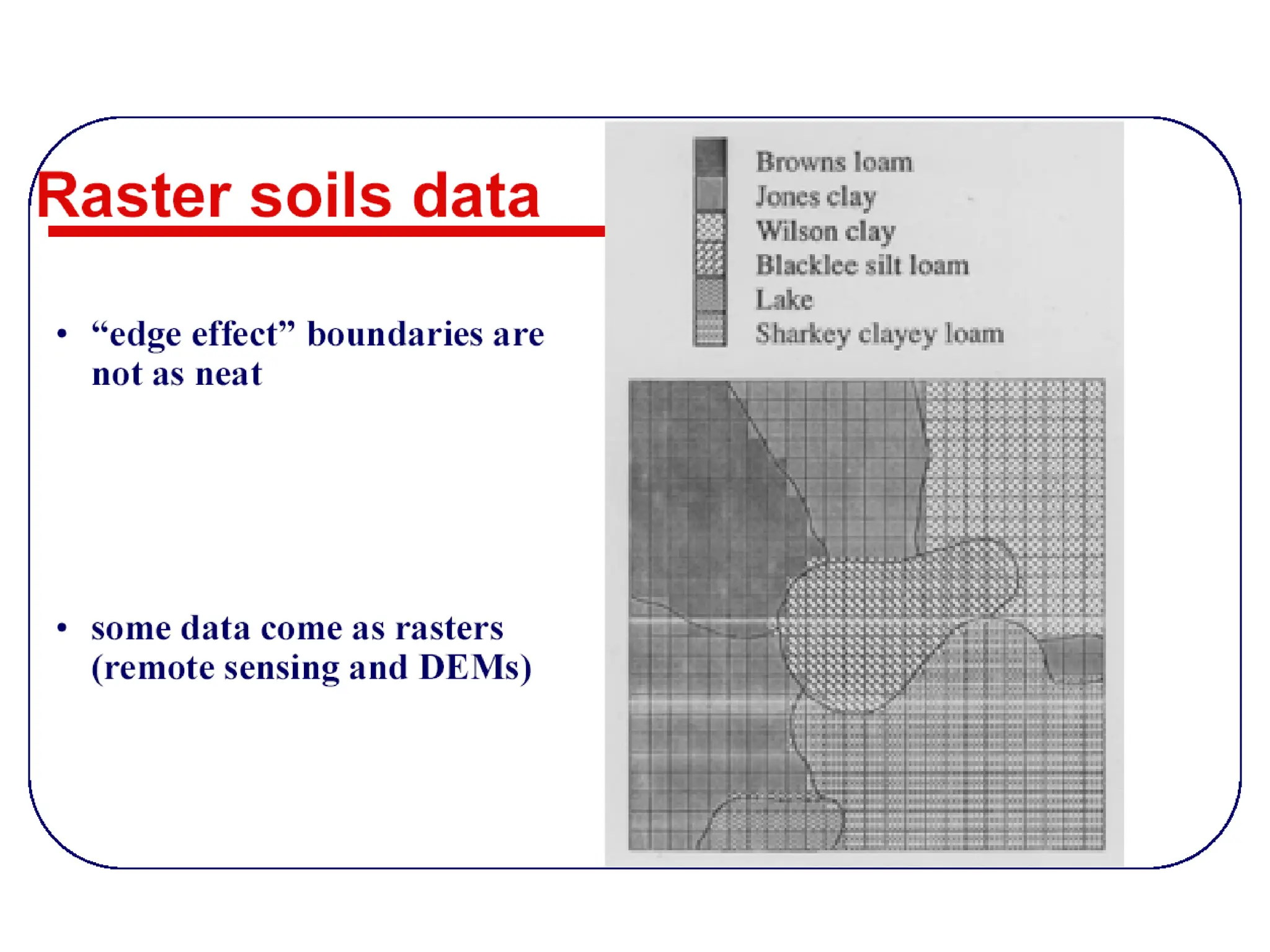 Raster soils data

• “edge effect” boundaries are not as neat

• some data come as rasters (remote sensing and DEMs)

Browns loam
Jones clay
Wilson clay
Blacklee silt loam
Lake
Sharkey clayey loam